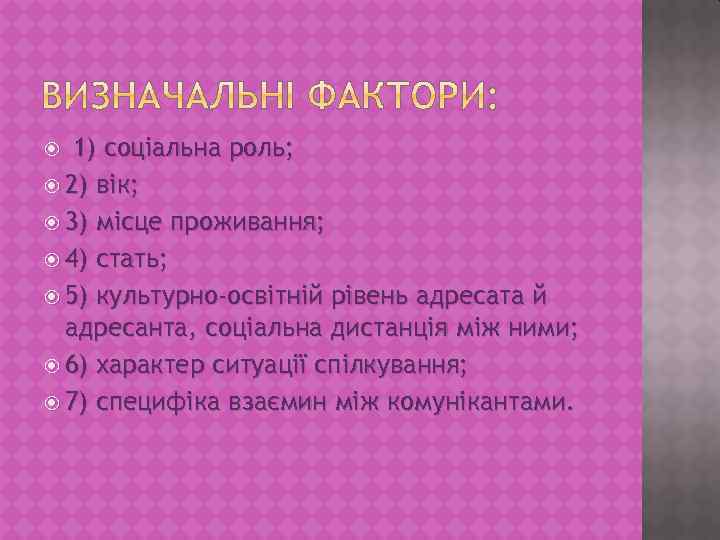 ВИЗНАЧАЛЬНІ ФАКТОРИ:

1) соціальна роль;

2) вік;

3) місце проживання;

4) стать;

5) культурно-освітній рівень адресата й адресанта, соціальна дистанція між ними;

6) характер ситуації спілкування;

7) специфіка взаємин між комунікантами.